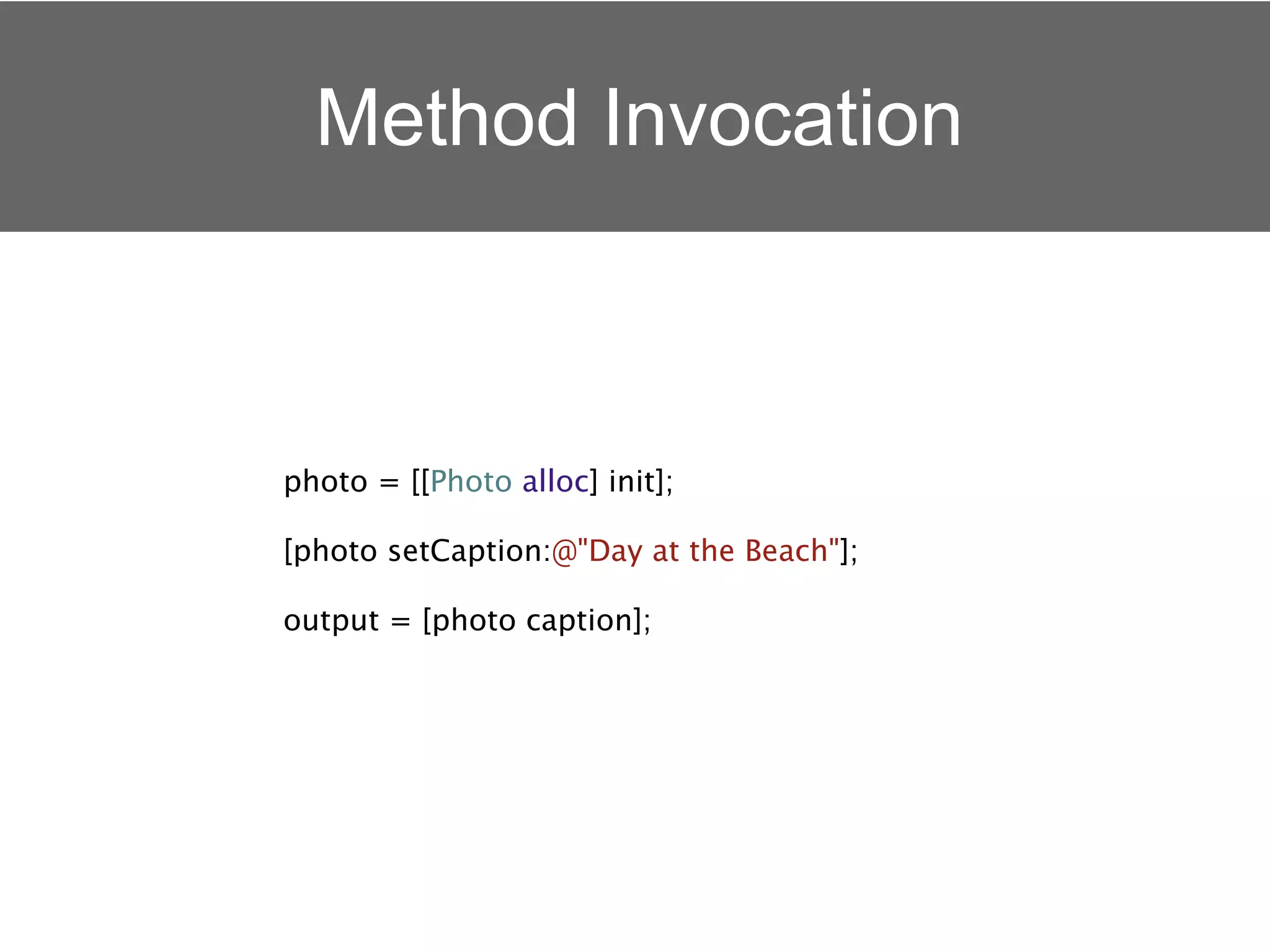 Method Invocation

photo = [[Photo alloc] init];

[photo setCaption:@"Day at the Beach"];

output = [photo caption];